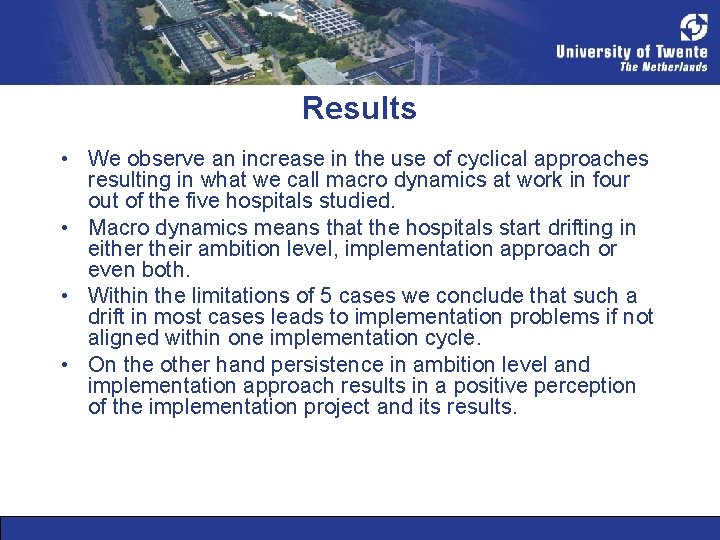 University of Twente
The Netherlands

Results

• We observe an increase in the use of cyclical approaches resulting in what we call macro dynamics at work in four out of the five hospitals studied.
• Macro dynamics means that the hospitals start drifting in either their ambition level, implementation approach or even both.
• Within the limitations of 5 cases we conclude that such a drift in most cases leads to implementation problems if not aligned within one implementation cycle.
• On the other hand persistence in ambition level and implementation approach results in a positive perception of the implementation project and its results.